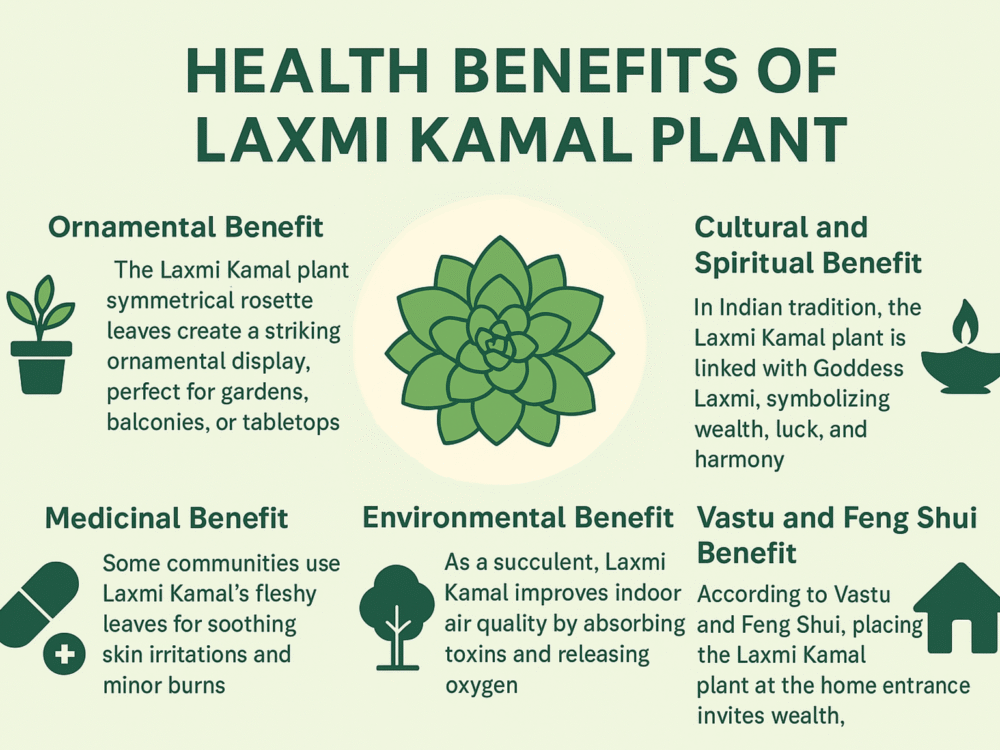 HEALTH BENEFITS OF LAXMI KAMAL PLANT

Ornamental Benefit

The Laxmi Kamal plant symmetrical rosette leaves create a striking ornamental display, perfect for gardens, balconies, or tabletops

Cultural and Spiritual Benefit

In Indian tradition, the Laxmi Kamal plant is linked with Goddess Laxmi, symbolizing wealth, luck, and harmony

Medicinal Benefit

Some communities use Laxmi Kamal's fleshy leaves for soothing skin irritations and minor burns

Environmental Benefit

As a succulent, Laxmi Kamal improves indoor air quality by absorbing toxins and releasing oxygen

Vastu and Feng Shui Benefit

According to Vastu and Feng Shui, placing the Laxmi Kamal plant at the home entrance invites wealth,